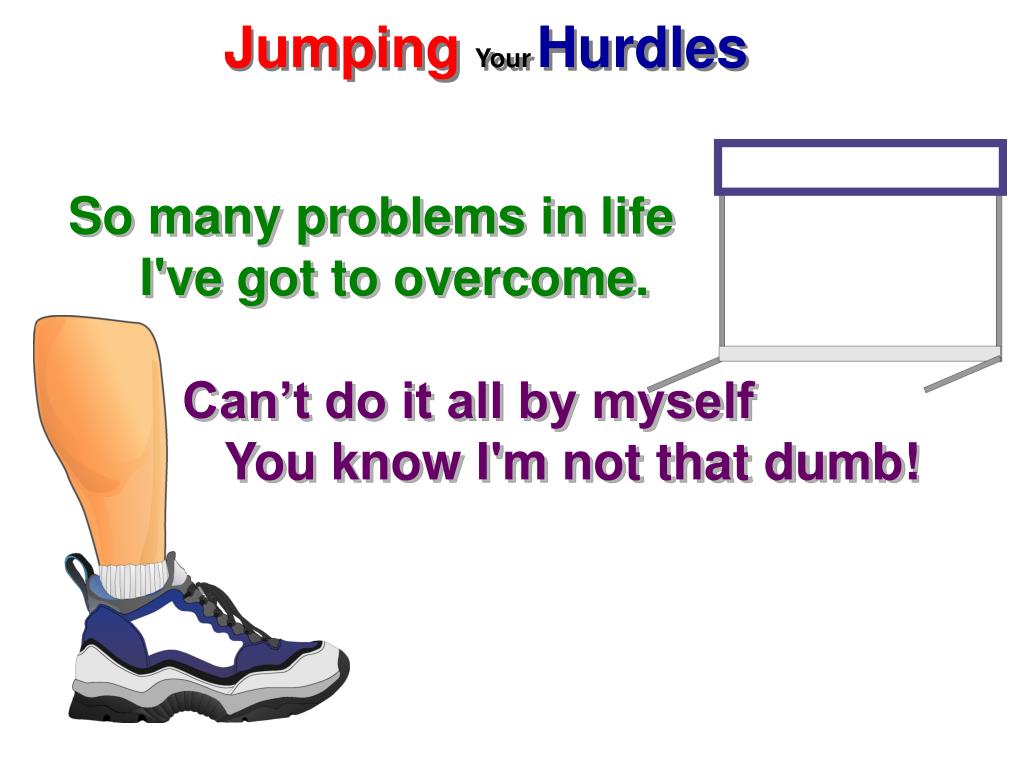 Jumping Your Hurdles

So many problems in life
I've got to overcome.

Can’t do it all by myself
You know I'm not that dumb!